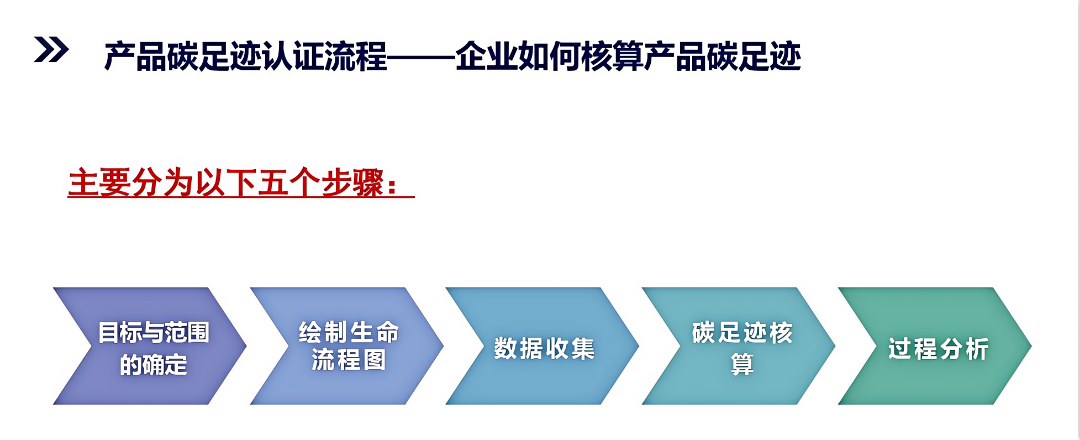 产品碳足迹认证流程——企业如何核算产品碳足迹

主要分为以下五个步骤：

目标与范围的确定

绘制生命流程图

数据收集

碳足迹核算

过程分析